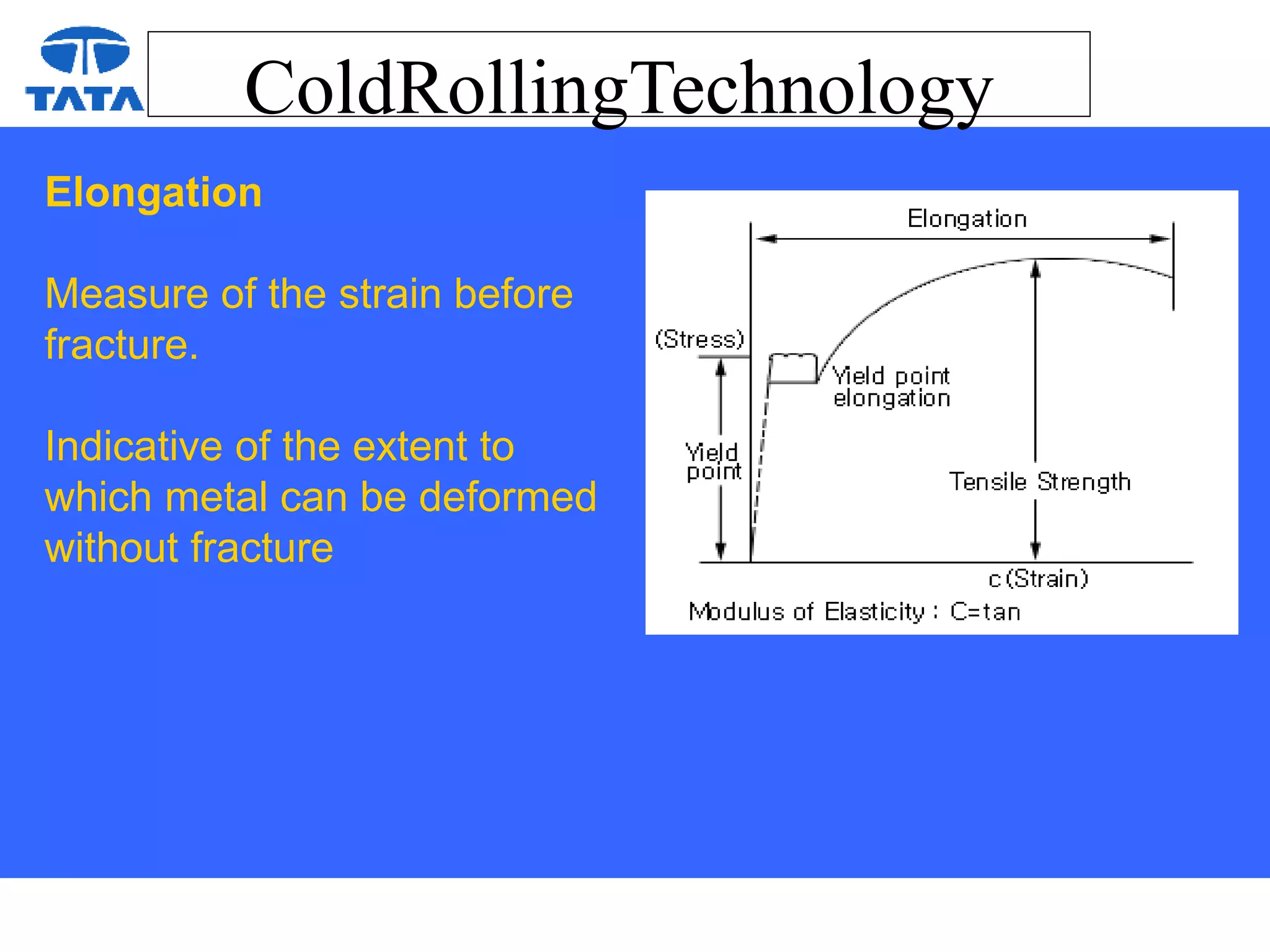 TATA

ColdRollingTechnology

Elongation

Measure of the strain before fracture.

Indicative of the extent to which metal can be deformed without fracture

Elongation

(Stress)

Yield point elongation

Yield point

Tensile Strength

c (Strain)

Modulus of Elasticity : C=tan